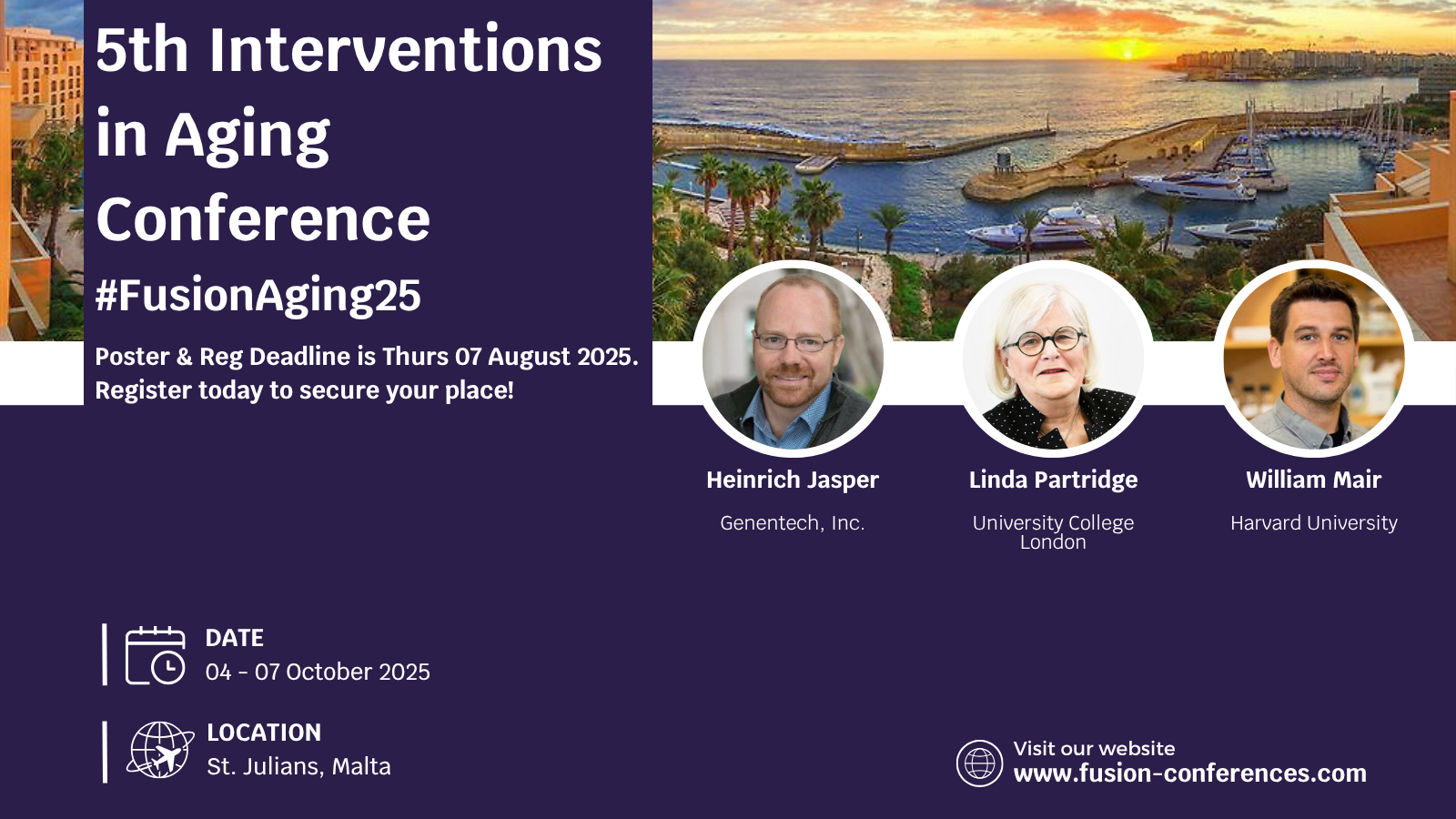 5th Interventions in Aging Conference

#FusionAging25

Poster & Reg Deadline is Thurs 07 August 2025. Register today to secure your place!

Heinrich Jasper
Genentech, Inc.

Linda Partridge
University College London

William Mair
Harvard University

DATE
04 - 07 October 2025

LOCATION
St. Julians, Malta

Visit our website
www.fusion-conferences.com